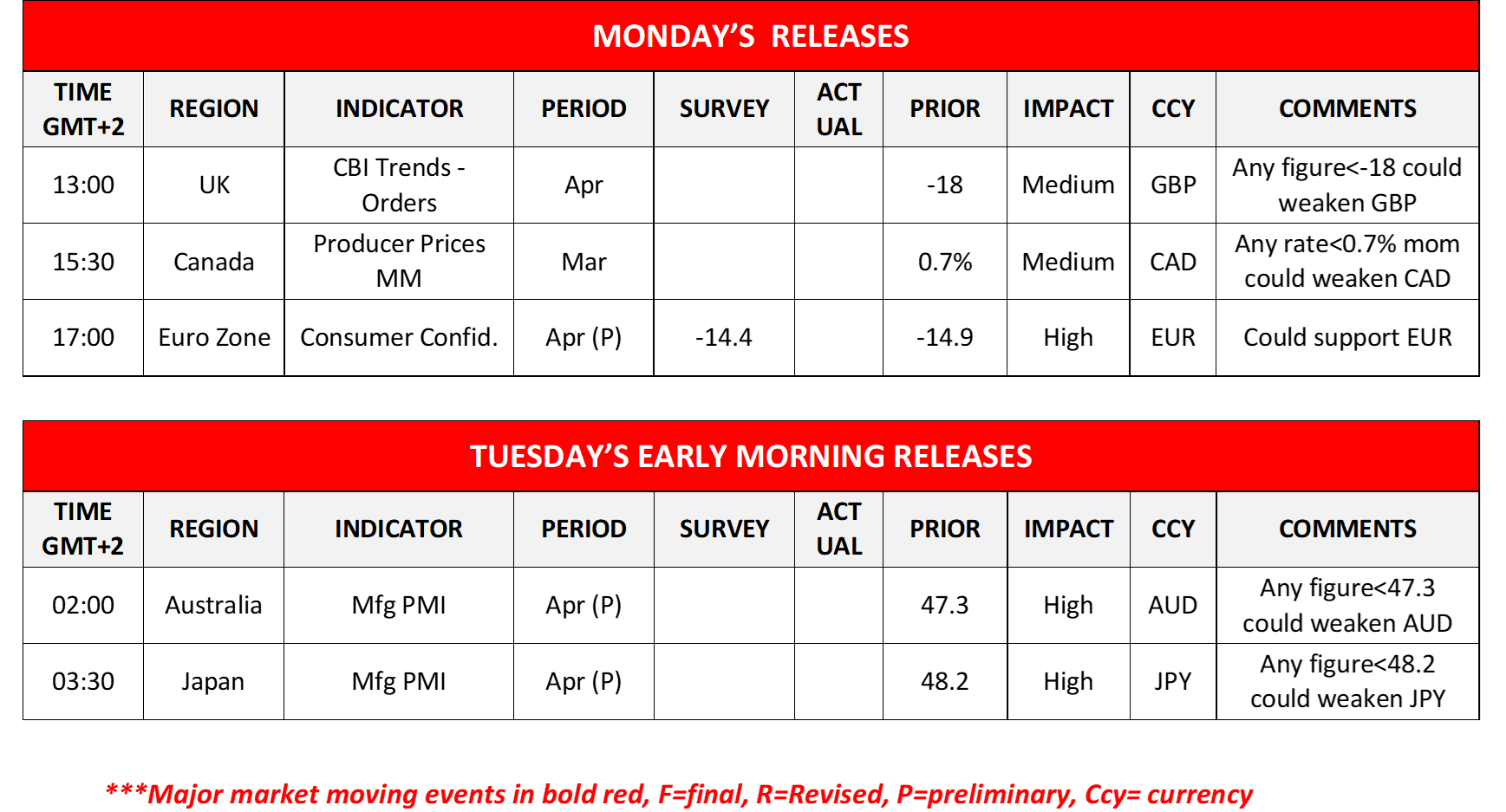 MONDAY'S RELEASES

| TIME GMT+2 | REGION | INDICATOR | PERIOD | SURVEY | ACT UAL | PRIOR | IMPACT | CCY | COMMENTS |
|---|---|---|---|---|---|---|---|---|---|
| 13:00 | UK | CBI Trends - Orders | Apr | | | -18 | Medium | GBP | Any figure<-18 could weaken GBP |
| 15:30 | Canada | Producer Prices MM | Mar | | | 0.7% | Medium | CAD | Any rate<0.7% mom could weaken CAD |
| 17:00 | Euro Zone | Consumer Confid. | Apr (P) | -14.4 | | -14.9 | High | EUR | Could support EUR |

TUESDAY'S EARLY MORNING RELEASES

| TIME GMT+2 | REGION | INDICATOR | PERIOD | SURVEY | ACT UAL | PRIOR | IMPACT | CCY | COMMENTS |
|---|---|---|---|---|---|---|---|---|---|
| 02:00 | Australia | Mfg PMI | Apr (P) | | | 47.3 | High | AUD | Any figure<47.3 could weaken AUD |
| 03:30 | Japan | Mfg PMI | Apr (P) | | | 48.2 | High | JPY | Any figure<48.2 could weaken JPY |

***Major market moving events in bold red, F=final, R=Revised, P=preliminary, Ccy= currency